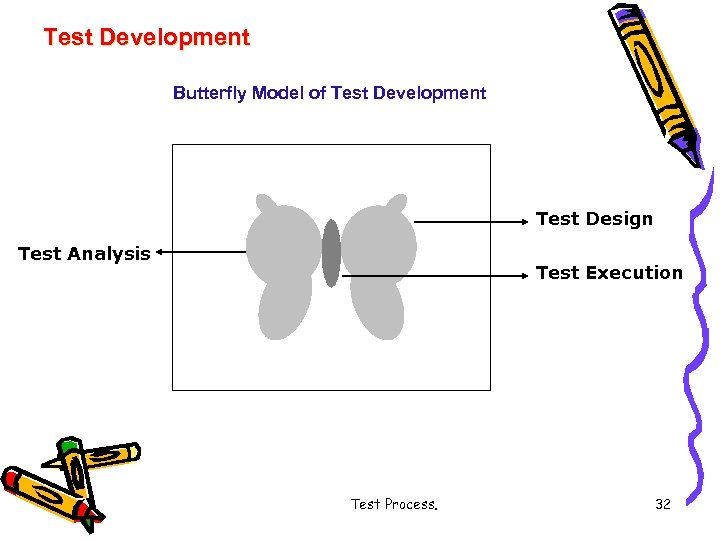 Test Development

Butterfly Model of Test Development

Test Analysis

Test Design

Test Execution

Test Process.

32